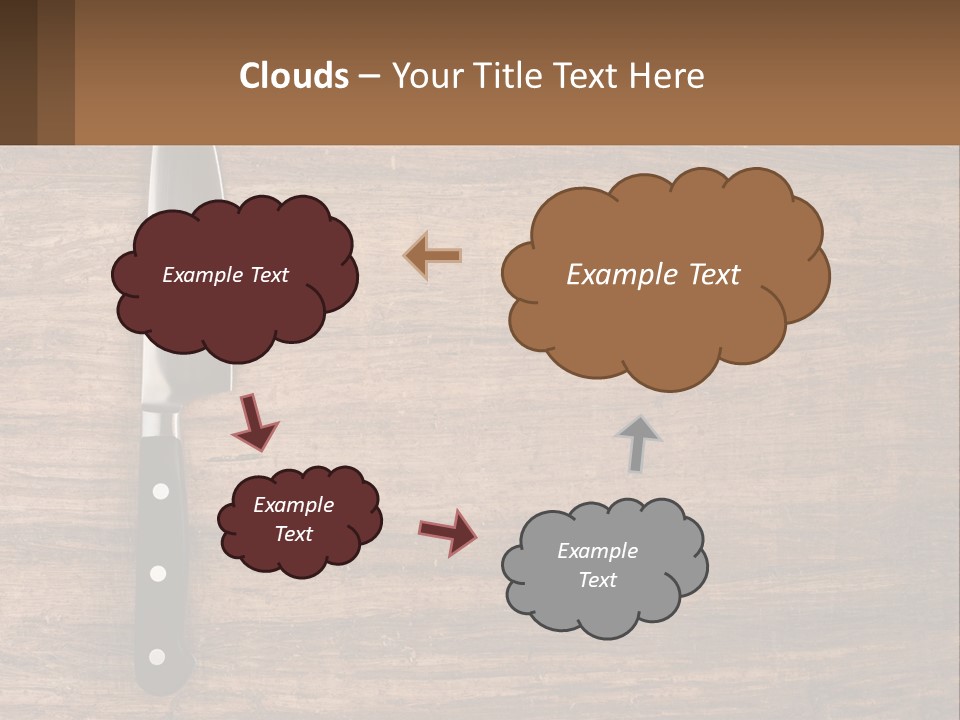 Clouds – Your Title Text Here

Example Text

Example Text

Example Text

Example Text